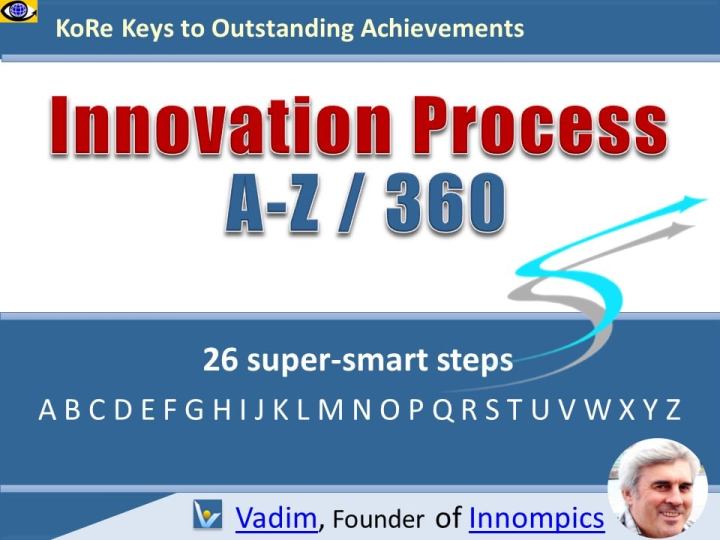 KoRe Keys to Outstanding Achievements

Innovation Process
A-Z / 360

26 super-smart steps

A B C D E F G H I J K L M N O P Q R S T U V W X Y Z

Vadim, Founder of Innompics